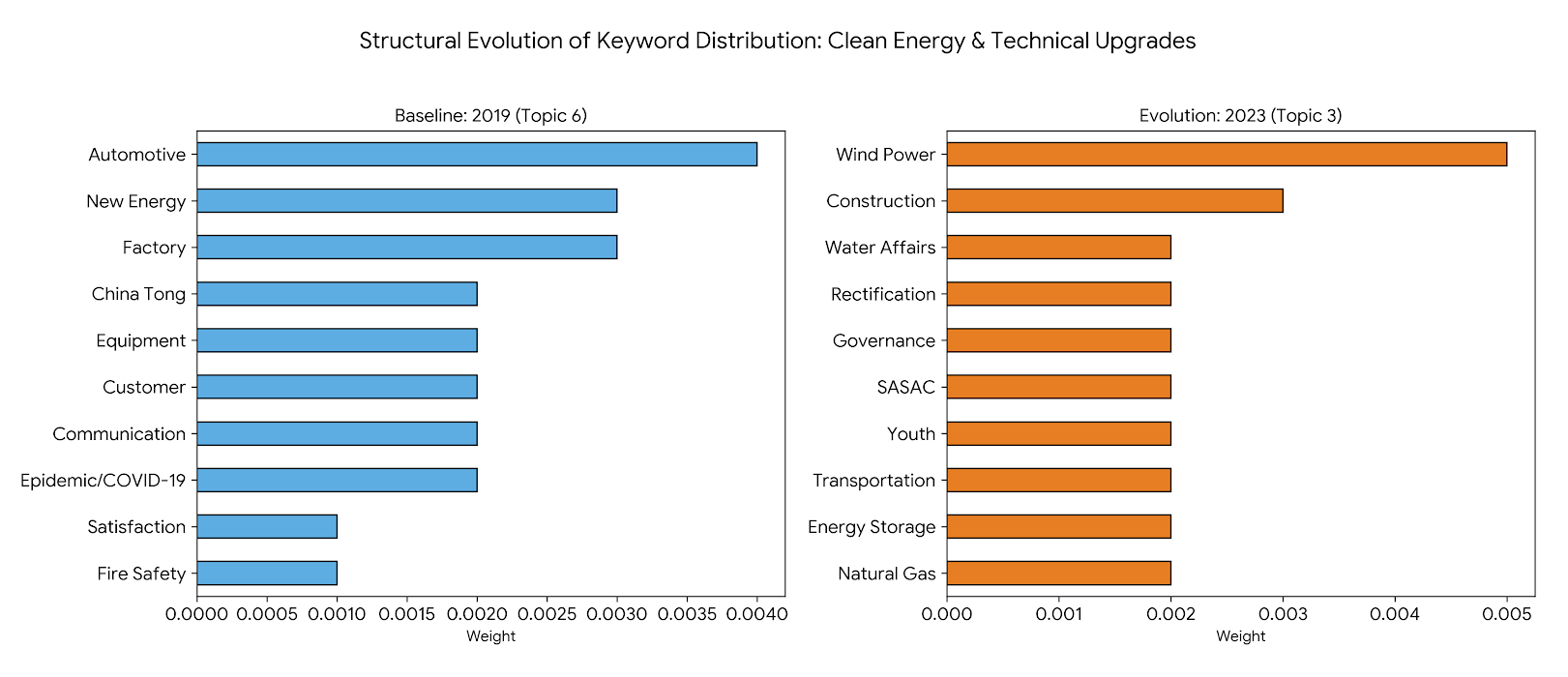 Structural Evolution of Keyword Distribution: Clean Energy & Technical Upgrades

Baseline: 2019 (Topic 6)

Automotive
New Energy
Factory
China Tong
Equipment
Customer
Communication
Epidemic/COVID-19
Satisfaction
Fire Safety

0.0000 0.0005 0.0010 0.0015 0.0020 0.0025 0.0030 0.0035 0.0040
Weight

Evolution: 2023 (Topic 3)

Wind Power
Construction
Water Affairs
Rectification
Governance
SASAC
Youth
Transportation
Energy Storage
Natural Gas

0.000 0.001 0.002 0.003 0.004 0.005
Weight